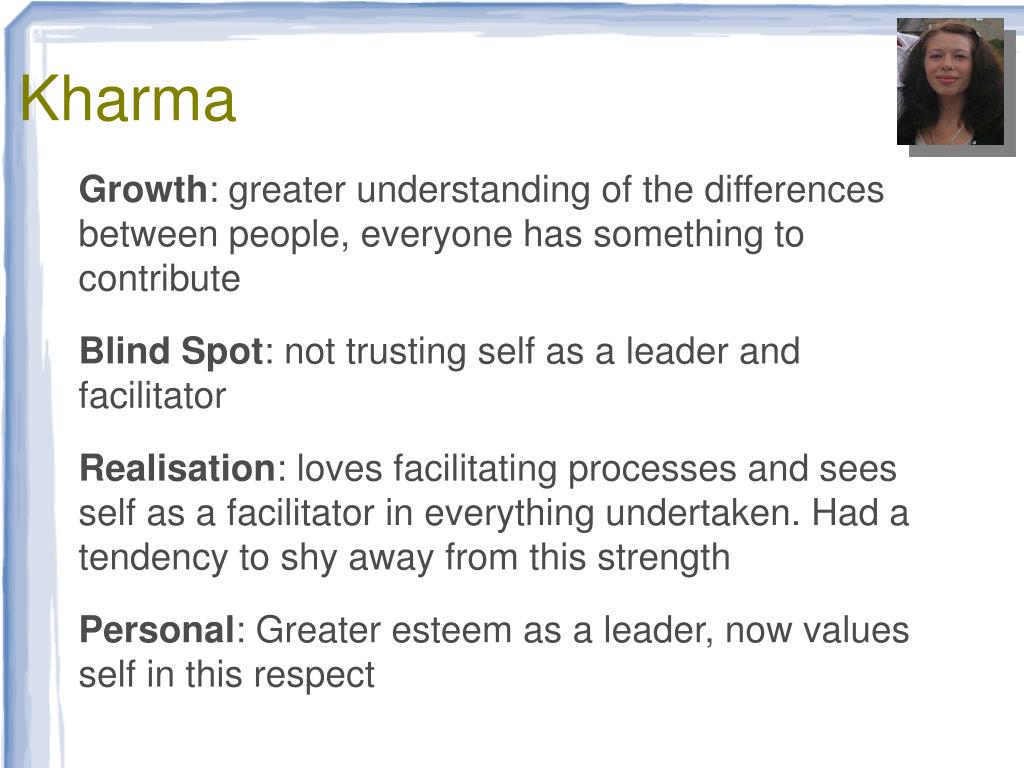 Kharma

Growth: greater understanding of the differences between people, everyone has something to contribute

Blind Spot: not trusting self as a leader and facilitator

Realisation: loves facilitating processes and sees self as a facilitator in everything undertaken. Had a tendency to shy away from this strength

Personal: Greater esteem as a leader, now values self in this respect